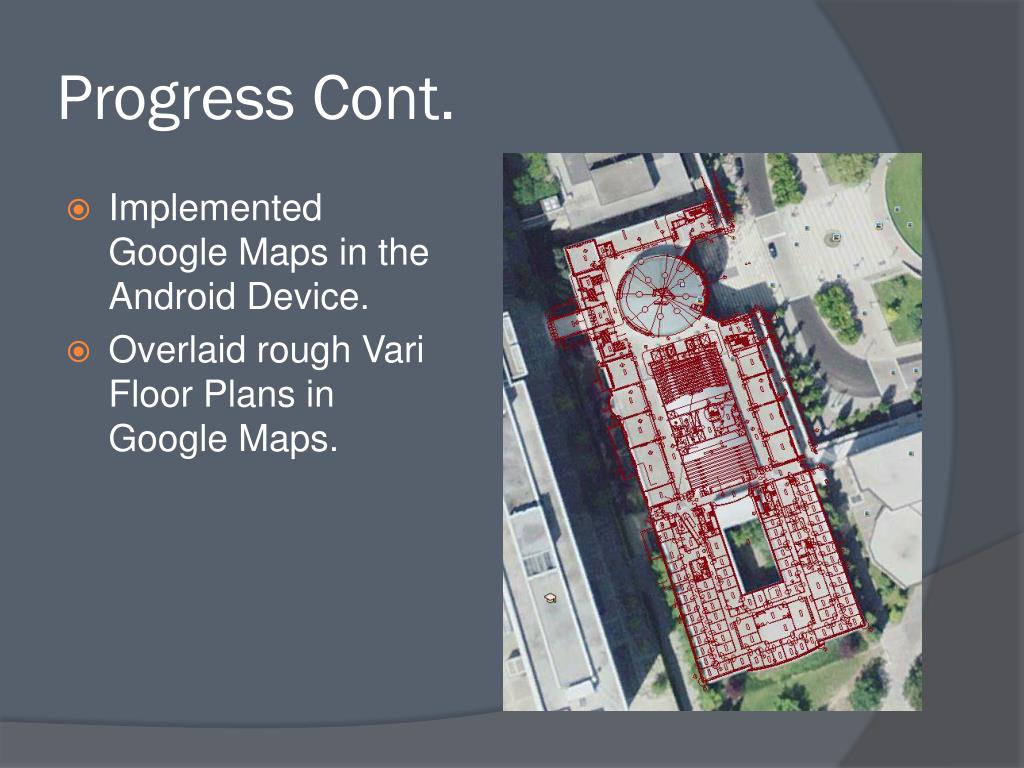 Progress Cont.

Implemented Google Maps in the Android Device.

Overlaid rough Vari Floor Plans in Google Maps.